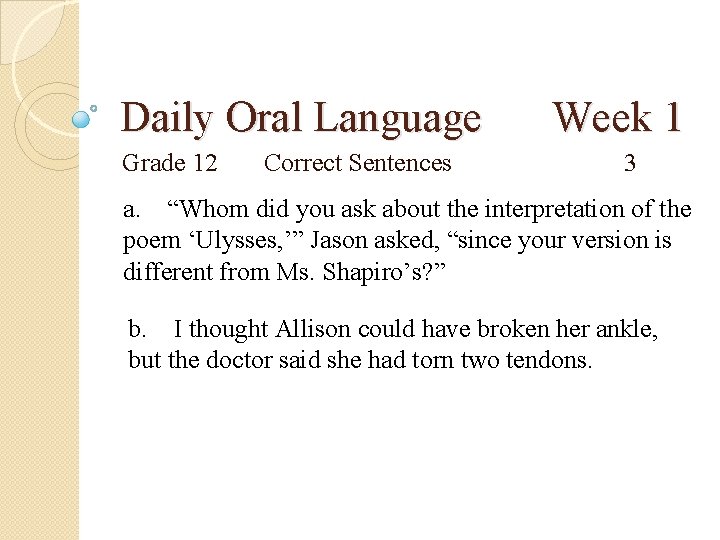 Daily Oral Language Week 1

Grade 12 Correct Sentences 3

a. “Whom did you ask about the interpretation of the poem ‘Ulysses,’” Jason asked, “since your version is different from Ms. Shapiro’s?”

b. I thought Allison could have broken her ankle, but the doctor said she had torn two tendons.